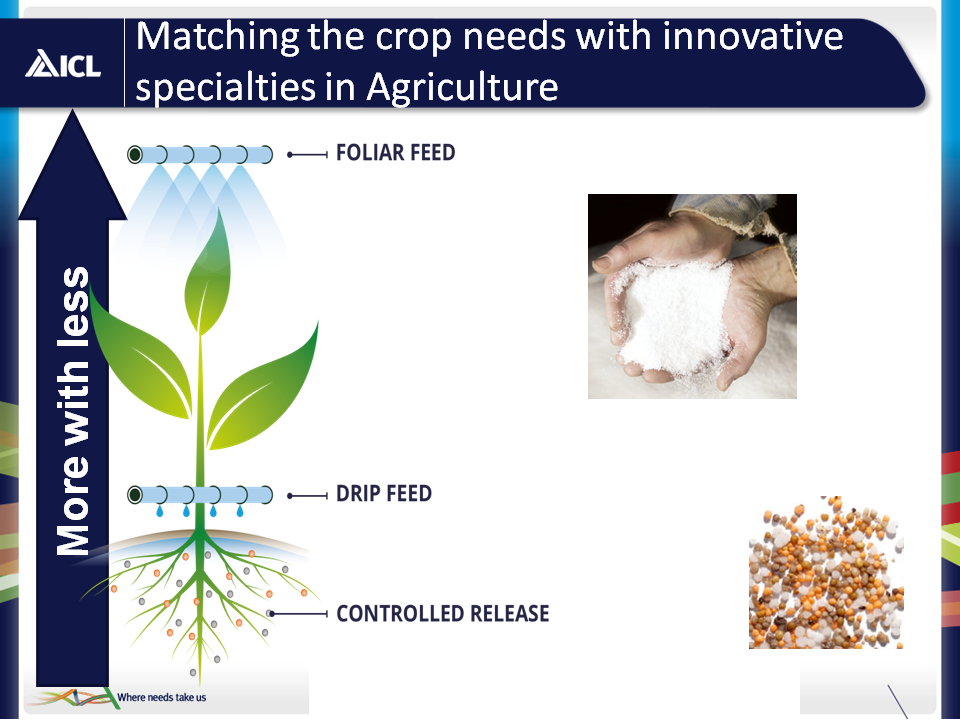 ICL

Matching the crop needs with innovative specialties in Agriculture

More with less

FOLIAR FEED

DRIP FEED

CONTROLLED RELEASE

Where needs take us